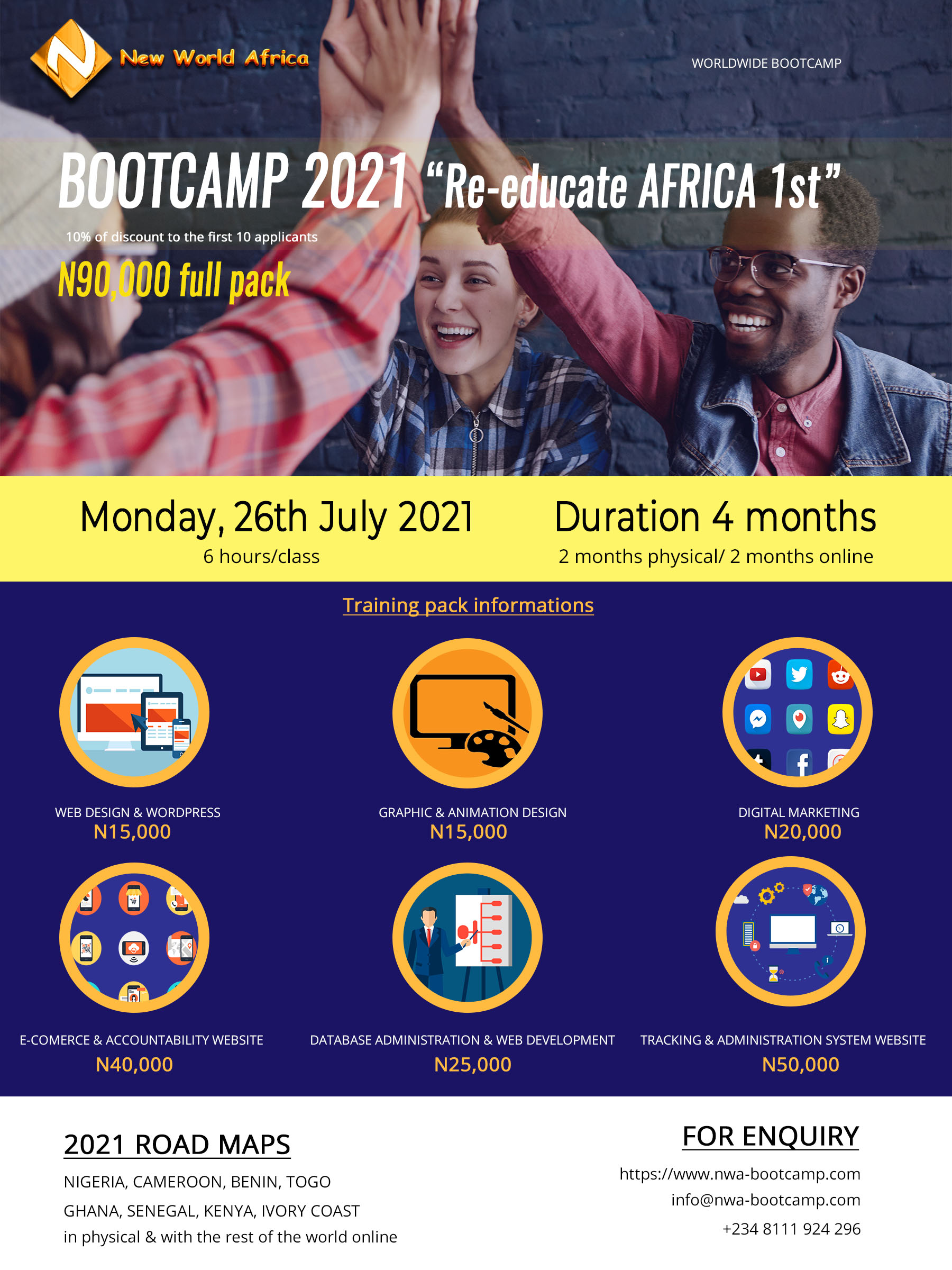 New World Africa

WORLDWIDE BOOTCAMP

BOOTCAMP 2021 “Re-educate AFRICA 1st”

10% of discount to the first 10 applicants

N90,000 full pack

Monday, 26th July 2021
6 hours/class

Duration 4 months
2 months physical/ 2 months online

Training pack informations

WEB DESIGN & WORDPRESS
N15,000

GRAPHIC & ANIMATION DESIGN
N15,000

DIGITAL MARKETING
N20,000

E-COMERCE & ACCOUNTABILITY WEBSITE
N40,000

DATABASE ADMINISTRATION & WEB DEVELOPMENT
N25,000

TRACKING & ADMINISTRATION SYSTEM WEBSITE
N50,000

2021 ROAD MAPS

NIGERIA, CAMEROON, BENIN, TOGO
GHANA, SENEGAL, KENYA, IVORY COAST
in physical & with the rest of the world online

FOR ENQUIRY

https://www.nwa-bootcamp.com
info@nwa-bootcamp.com
+234 8111 924 296